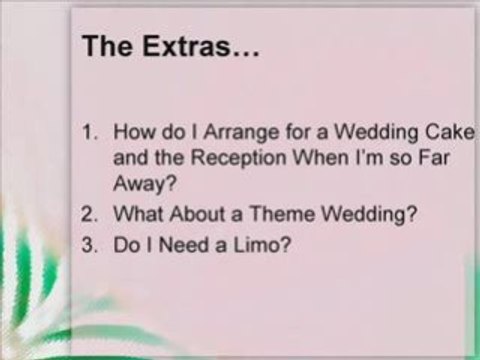 The Extras…

1. How do I Arrange for a Wedding Cake and the Reception When I'm so Far Away?
2. What About a Theme Wedding?
3. Do I Need a Limo?